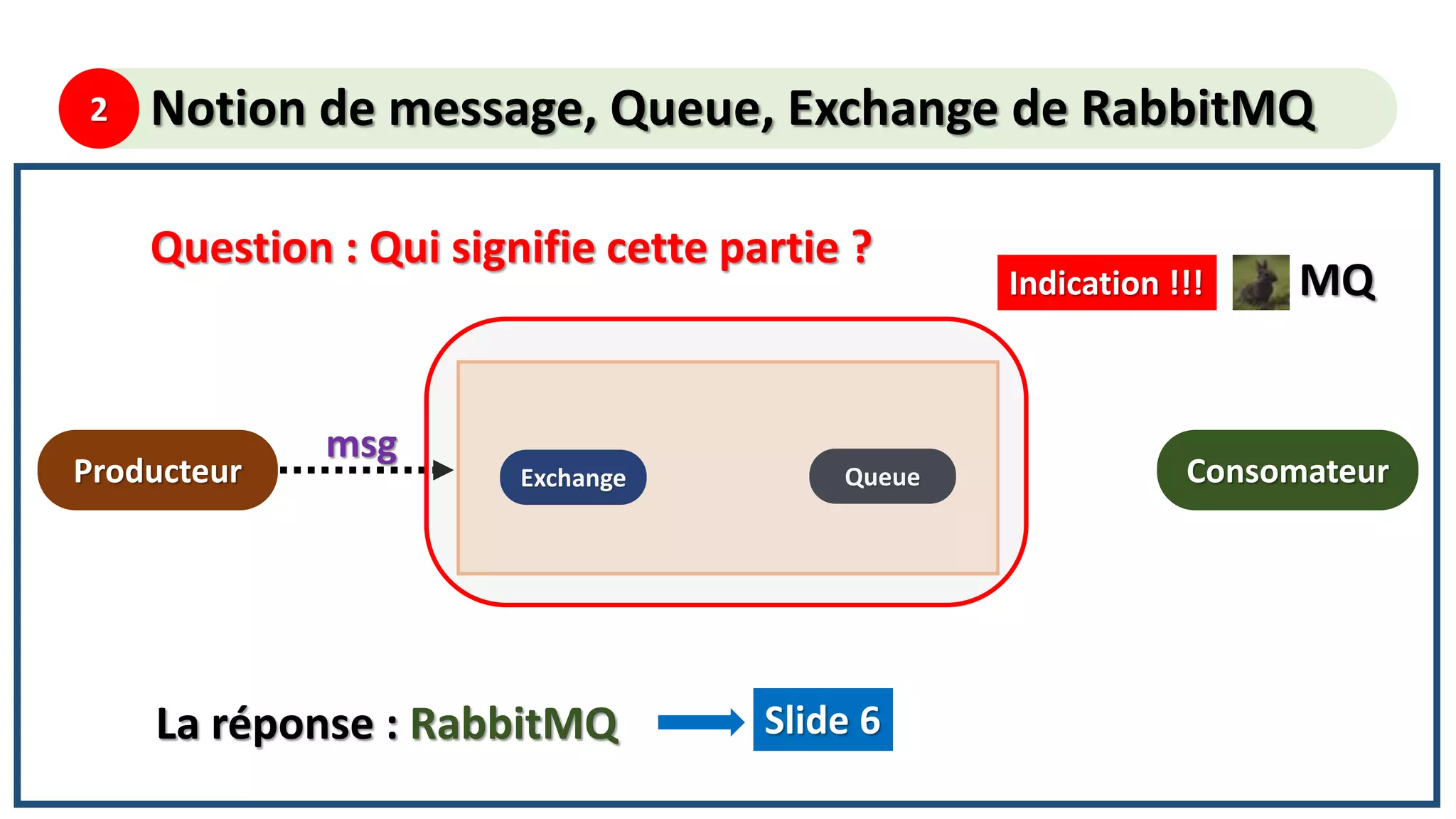 2 Notion de message, Queue, Exchange de RabbitMQ

Question : Qui signifie cette partie ?

Indication !!! MQ

Producteur

msg

Exchange

Queue

Consomateur

La réponse : RabbitMQ

Slide 6